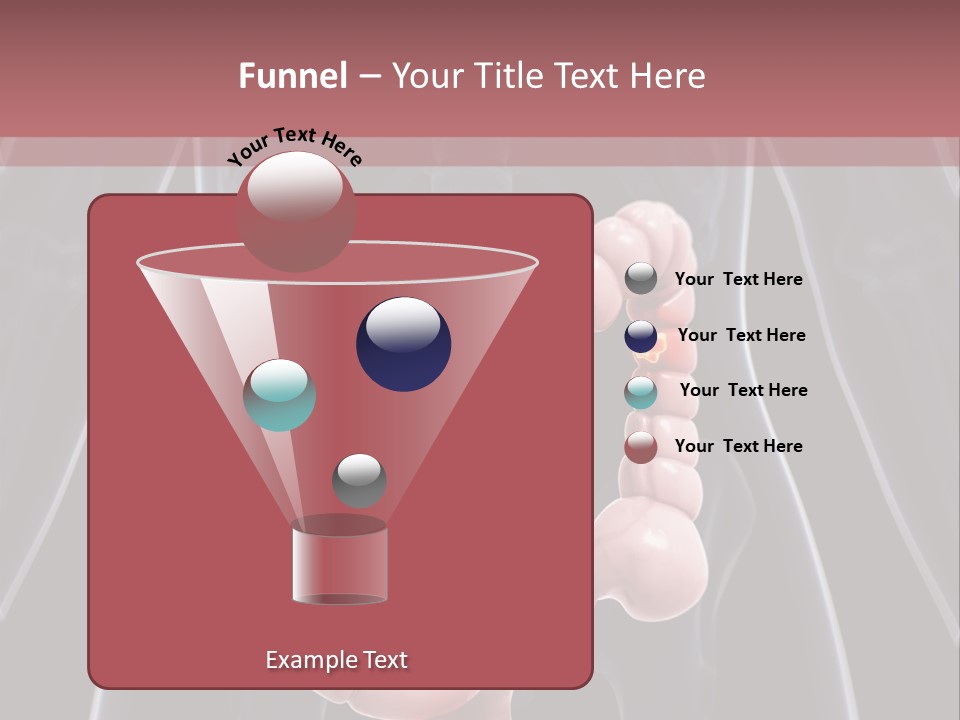 Funnel – Your Title Text Here

Your Text Here

Your  Text Here

Your  Text Here

Your  Text Here

Your  Text Here

Example Text